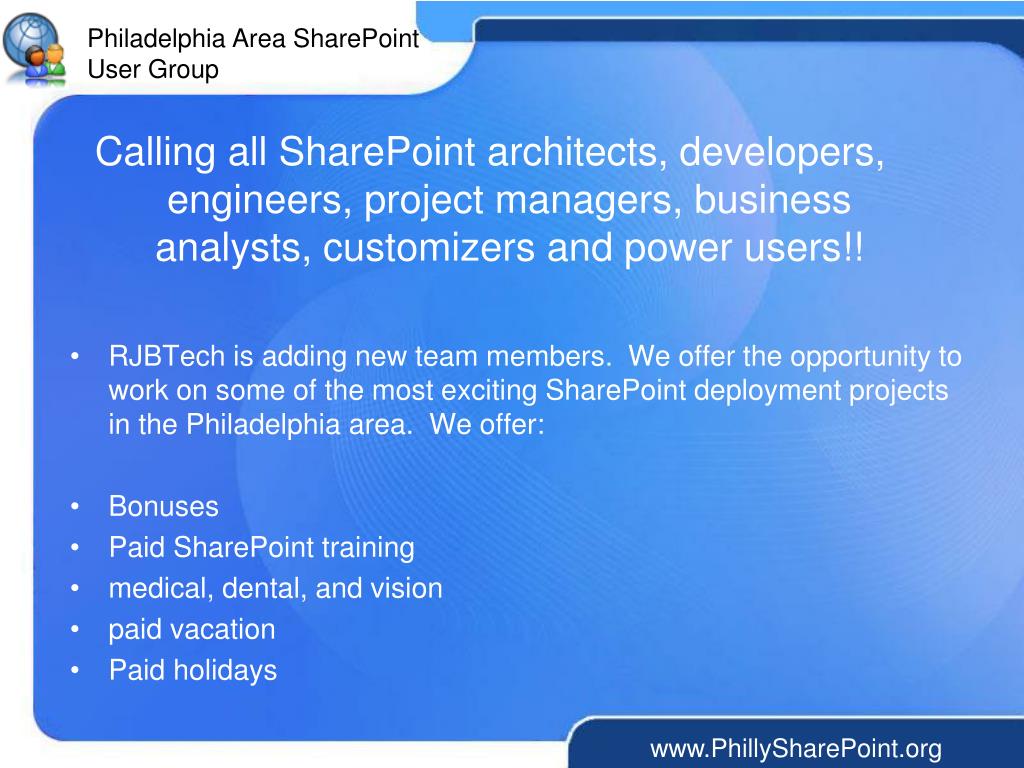 Philadelphia Area SharePoint User Group

Calling all SharePoint architects, developers, engineers, project managers, business analysts, customizers and power users!!

• RJBTech is adding new team members. We offer the opportunity to work on some of the most exciting SharePoint deployment projects in the Philadelphia area. We offer:

• Bonuses
• Paid SharePoint training
• medical, dental, and vision
• paid vacation
• Paid holidays

www.PhillySharePoint.org